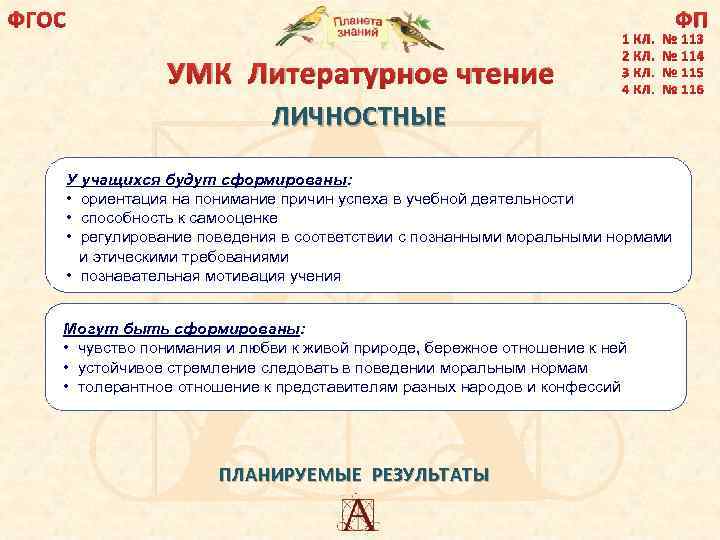 ФГОС

Планета знаний

ФП
1 КЛ. № 113
2 КЛ. № 114
3 КЛ. № 115
4 КЛ. № 116

УМК Литературное чтение

ЛИЧНОСТНЫЕ

У учащихся будут сформированы:
• ориентация на понимание причин успеха в учебной деятельности
• способность к самооценке
• регулирование поведения в соответствии с познанными моральными нормами и этическими требованиями
• познавательная мотивация учения

Могут быть сформированы:
• чувство понимания и любви к живой природе, бережное отношение к ней
• устойчивое стремление следовать в поведении моральным нормам
• толерантное отношение к представителям разных народов и конфессий

ПЛАНИРУЕМЫЕ РЕЗУЛЬТАТЫ

А